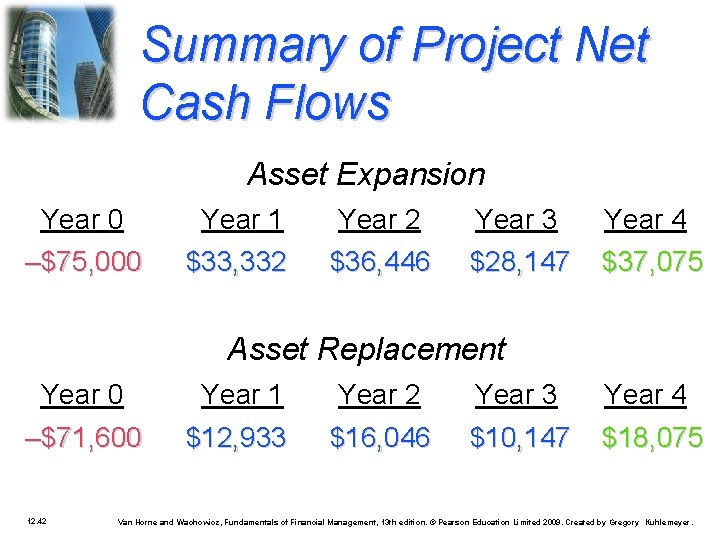 Summary of Project Net Cash Flows

Asset Expansion

| Year 0 | Year 1 | Year 2 | Year 3 | Year 4 |
|---|---|---|---|---|
| –\$75,000 | \$33,332 | \$36,446 | \$28,147 | \$37,075 |

Asset Replacement

| Year 0 | Year 1 | Year 2 | Year 3 | Year 4 |
|---|---|---|---|---|
| –\$71,600 | \$12,933 | \$16,046 | \$10,147 | \$18,075 |

12.42

Van Horne and Wachowicz, Fundamentals of Financial Management, 13th edition. © Pearson Education Limited 2009. Created by Gregory Kuhlemeyer.